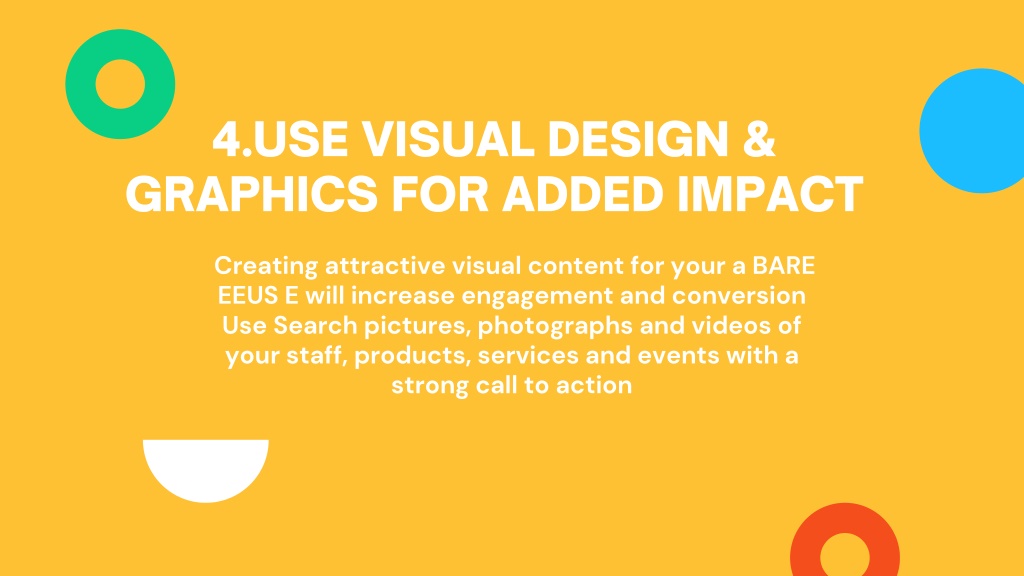 4.USE VISUAL DESIGN & GRAPHICS FOR ADDED IMPACT

Creating attractive visual content for your a BARE EEUS E will increase engagement and conversion Use Search pictures, photographs and videos of your staff, products, services and events with a strong call to action